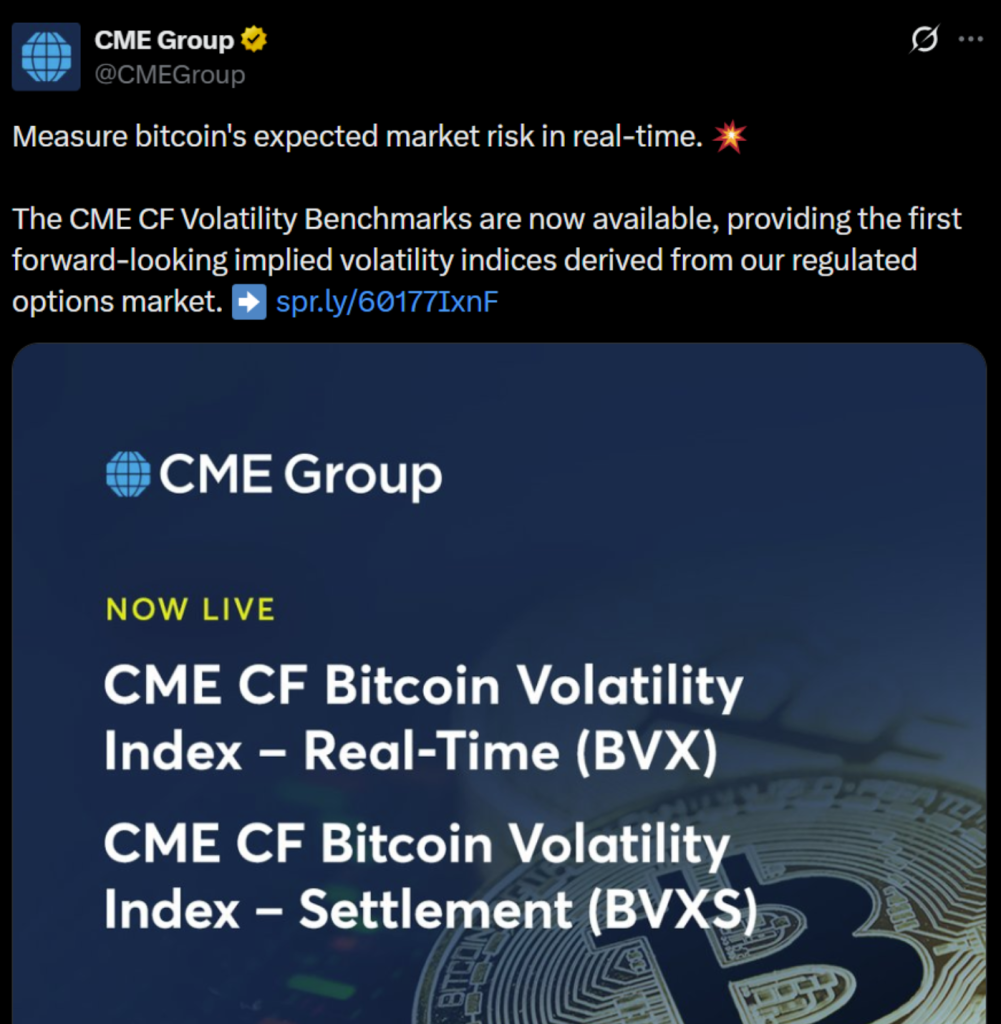 CME Group
@CMEGroup

Measure bitcoin's expected market risk in real-time. 💥

The CME CF Volatility Benchmarks are now available, providing the first forward-looking implied volatility indices derived from our regulated options market. ➡️ spr.ly/60177IxnF

CME Group

NOW LIVE

CME CF Bitcoin Volatility Index – Real-Time (BVX)

CME CF Bitcoin Volatility Index – Settlement (BVXS)